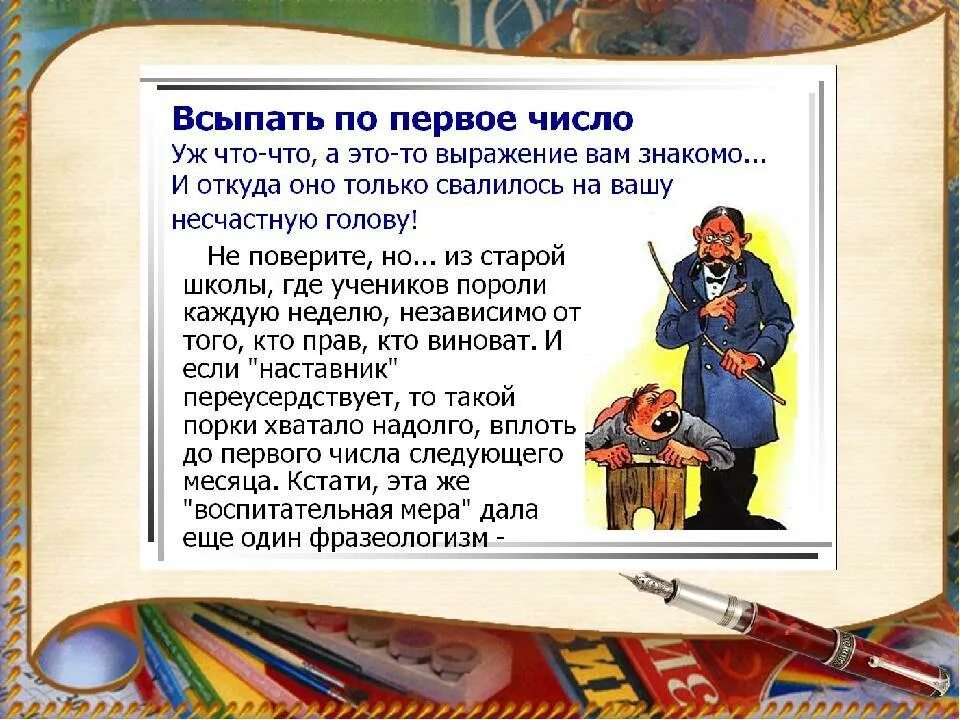 Всыпать по первое число
Уж что-что, а это-то выражение вам знакомо... И откуда оно только свалилось на вашу несчастную голову!

Не поверите, но... из старой школы, где учеников пороли каждую неделю, независимо от того, кто прав, кто виноват. И если "наставник" переусердствует, то такой порки хватало надолго, вплоть до первого числа следующего месяца. Кстати, эта же "воспитательная мера" дала еще один фразеологизм -